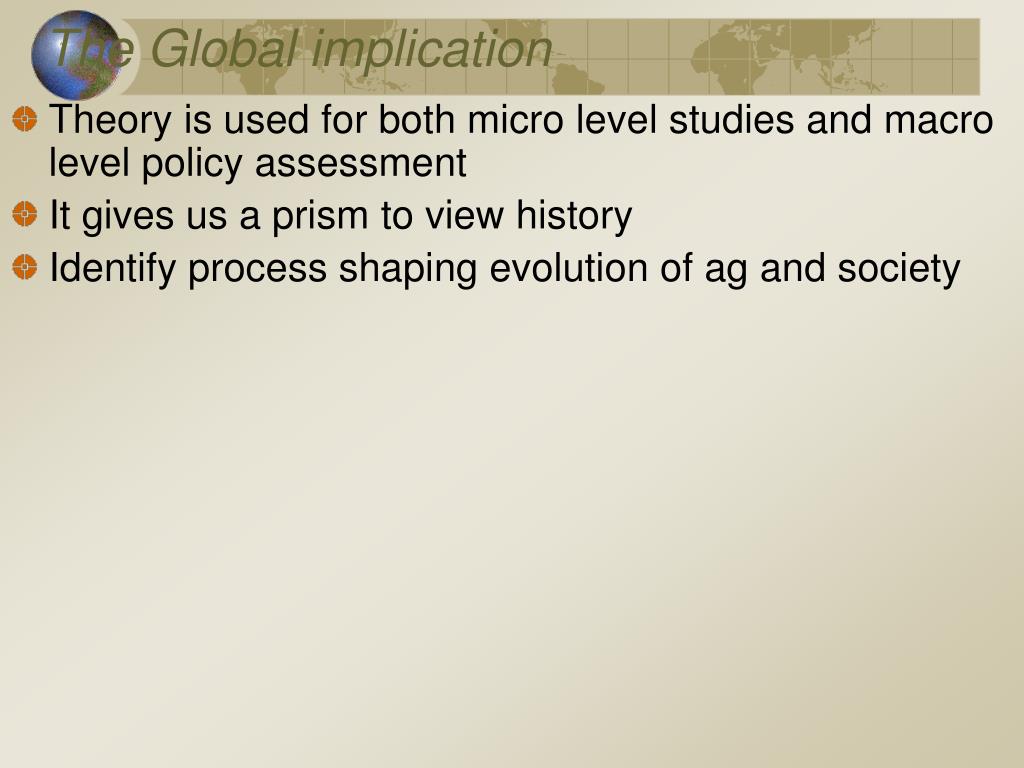 The Global implication

Theory is used for both micro level studies and macro level policy assessment

It gives us a prism to view history

Identify process shaping evolution of ag and society